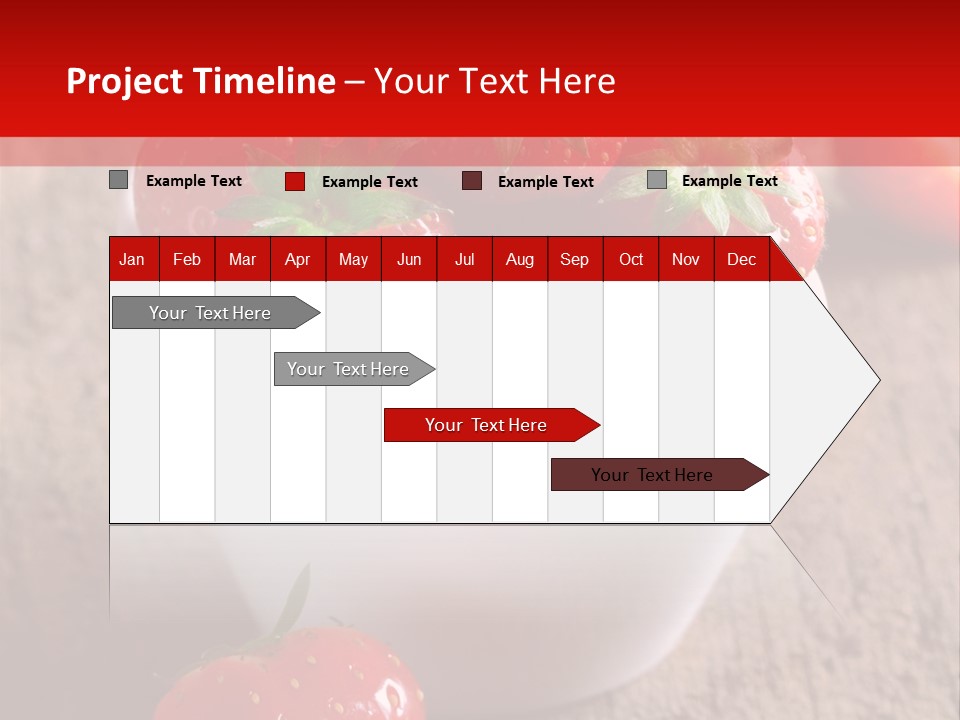 Project Timeline – Your Text Here

Example Text
Example Text
Example Text
Example Text

| Jan | Feb | Mar | Apr | May | Jun | Jul | Aug | Sep | Oct | Nov | Dec |
|---|---|---|---|---|---|---|---|---|---|---|---|

Your Text Here
Your Text Here
Your Text Here
Your Text Here